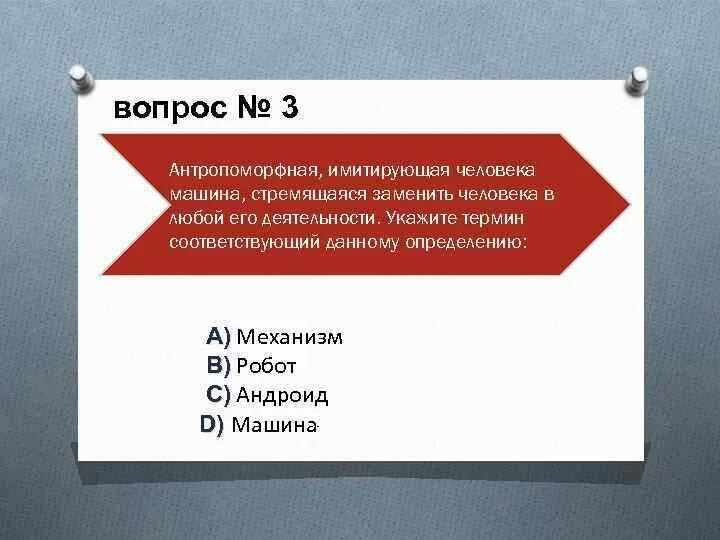 вопрос № 3

Антропоморфная, имитирующая человека машина, стремящаяся заменить человека в любой его деятельности. Укажите термин соответствующий данному определению:

A) Механизм
B) Робот
C) Андроид
D) Машина